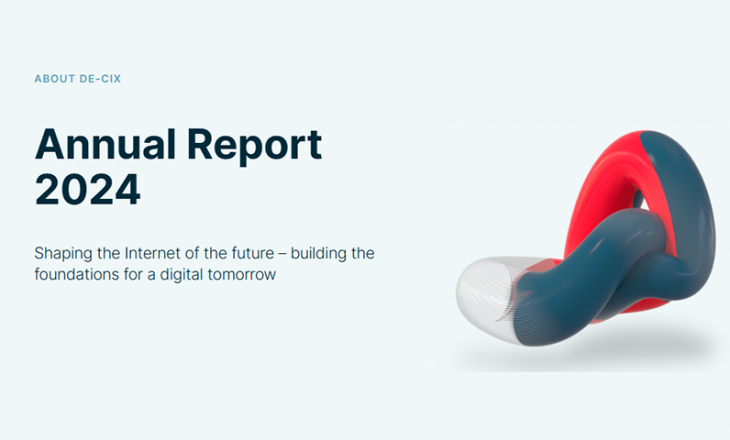 ABOUT DE-CIX

Annual Report 2024

Shaping the Internet of the future – building the foundations for a digital tomorrow